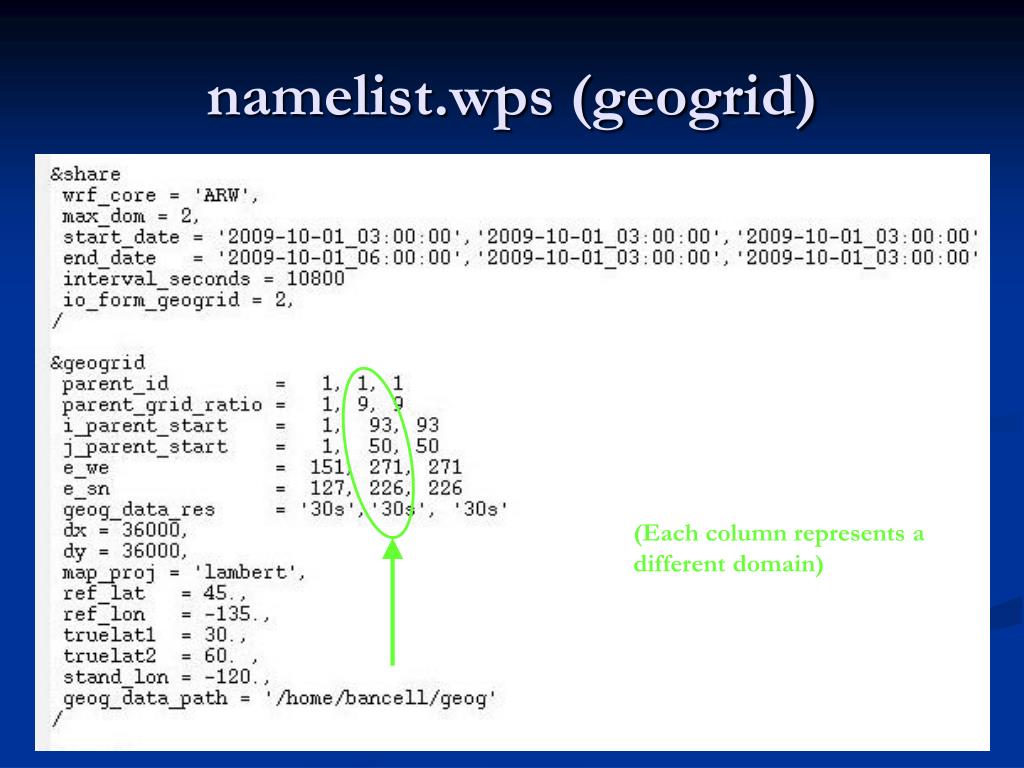 namelist.wps (geogrid)

&share
wrf_core = 'ARW',
max_dom = 2,
start_date = '2009-10-01_03:00:00','2009-10-01_03:00:00','2009-10-01_03:00:00'
end_date = '2009-10-01_06:00:00','2009-10-01_03:00:00','2009-10-01_03:00:00'
interval_seconds = 10800
io_form_geogrid = 2,
/

&geogrid
parent_id = 1, 1, 1
parent_grid_ratio = 1, 9, 9
i_parent_start = 1, 93, 93
j_parent_start = 1, 50, 50
e_we = 151, 271, 271
e_sn = 127, 226, 226
geog_data_res = '30s','30s', '30s'
dx = 36000,
dy = 36000,
map_proj = 'lambert',
ref_lat = 45.,
ref_lon = -135.,
truelat1 = 30.,
truelat2 = 60. ,
stand_lon = -120.,
geog_data_path = '/home/bancell/geog'
/

(Each column represents a different domain)